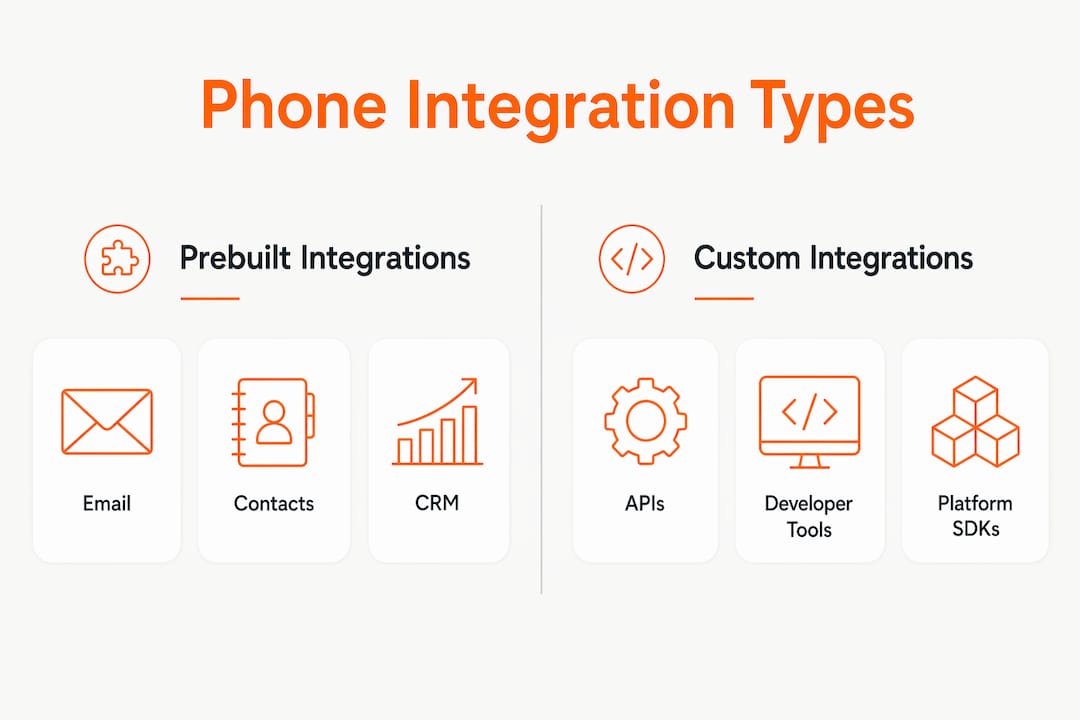 Phone Integration Types

Prebuilt Integrations

Email

Contacts

CRM

Custom Integrations

APIs

Developer Tools

Platform SDKs